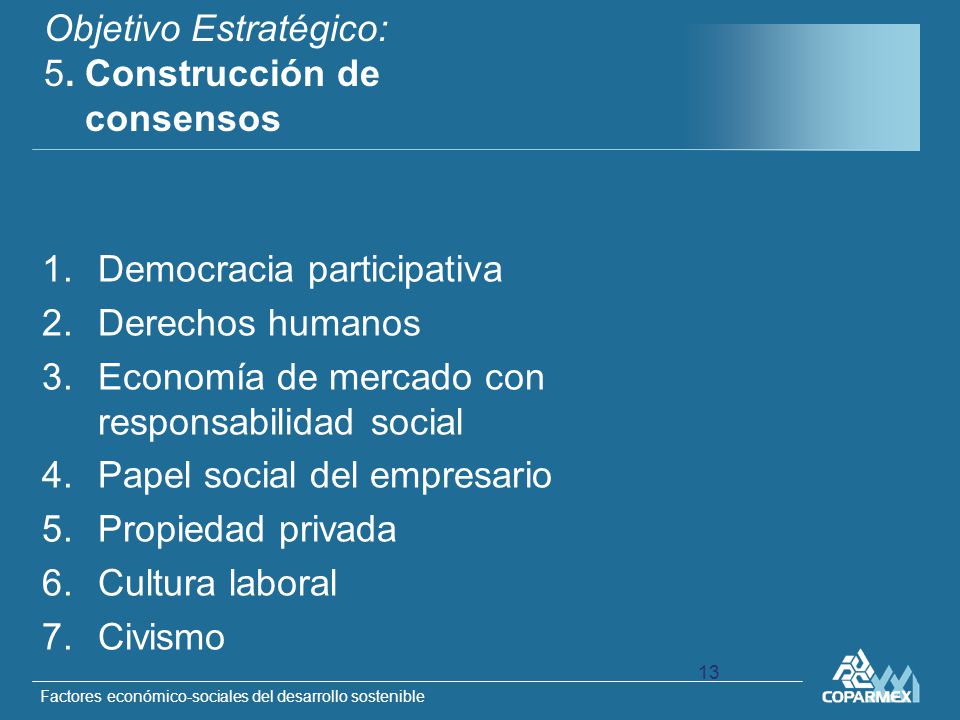 Objetivo Estratégico:
5. Construcción de consensos

1. Democracia participativa
2. Derechos humanos
3. Economía de mercado con responsabilidad social
4. Papel social del empresario
5. Propiedad privada
6. Cultura laboral
7. Civismo

13

Factores económico-sociales del desarrollo sostenible

COPARMEX